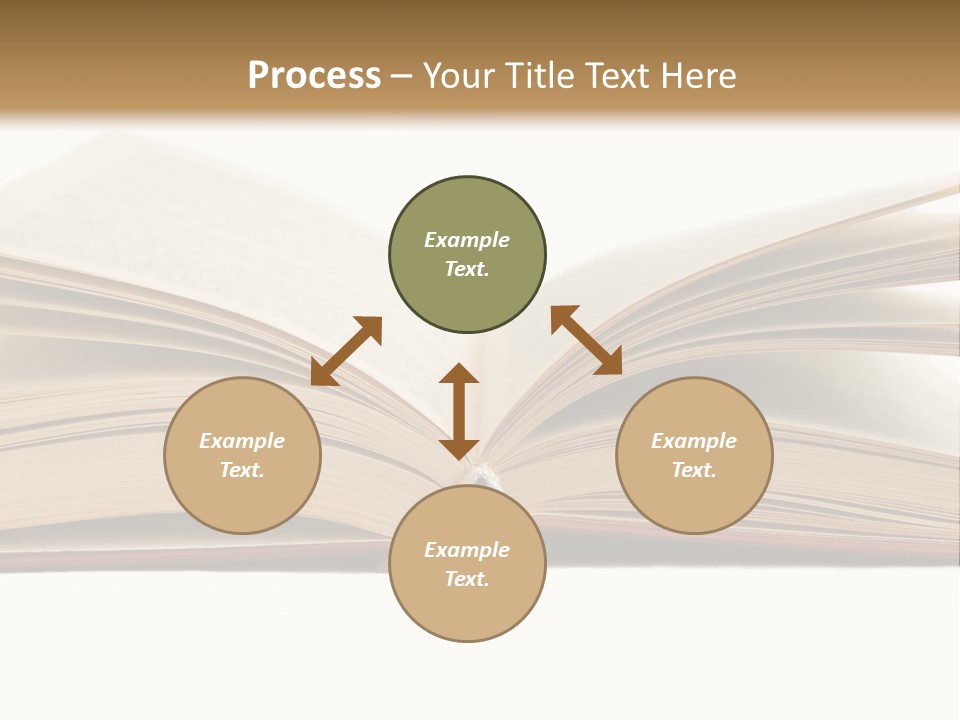 Process – Your Title Text Here

Example Text.

Example Text.

Example Text.

Example Text.